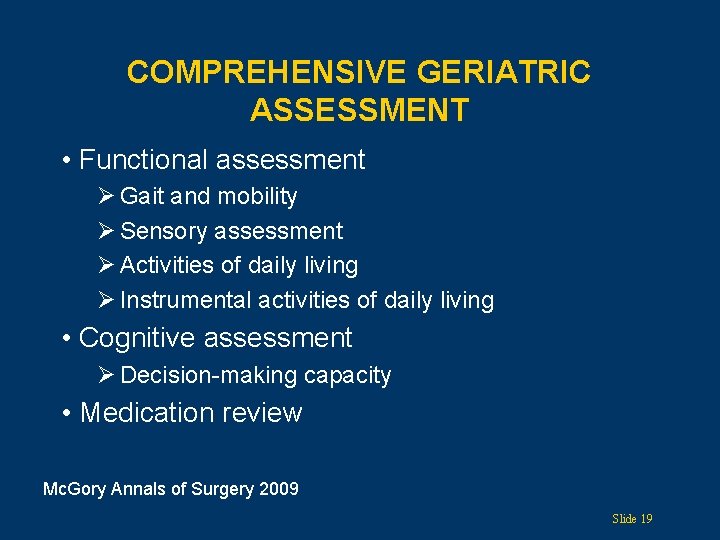 COMPREHENSIVE GERIATRIC ASSESSMENT

• Functional assessment
  ➢ Gait and mobility
  ➢ Sensory assessment
  ➢ Activities of daily living
  ➢ Instrumental activities of daily living
• Cognitive assessment
  ➢ Decision-making capacity
• Medication review

McGory Annals of Surgery 2009

Slide 19